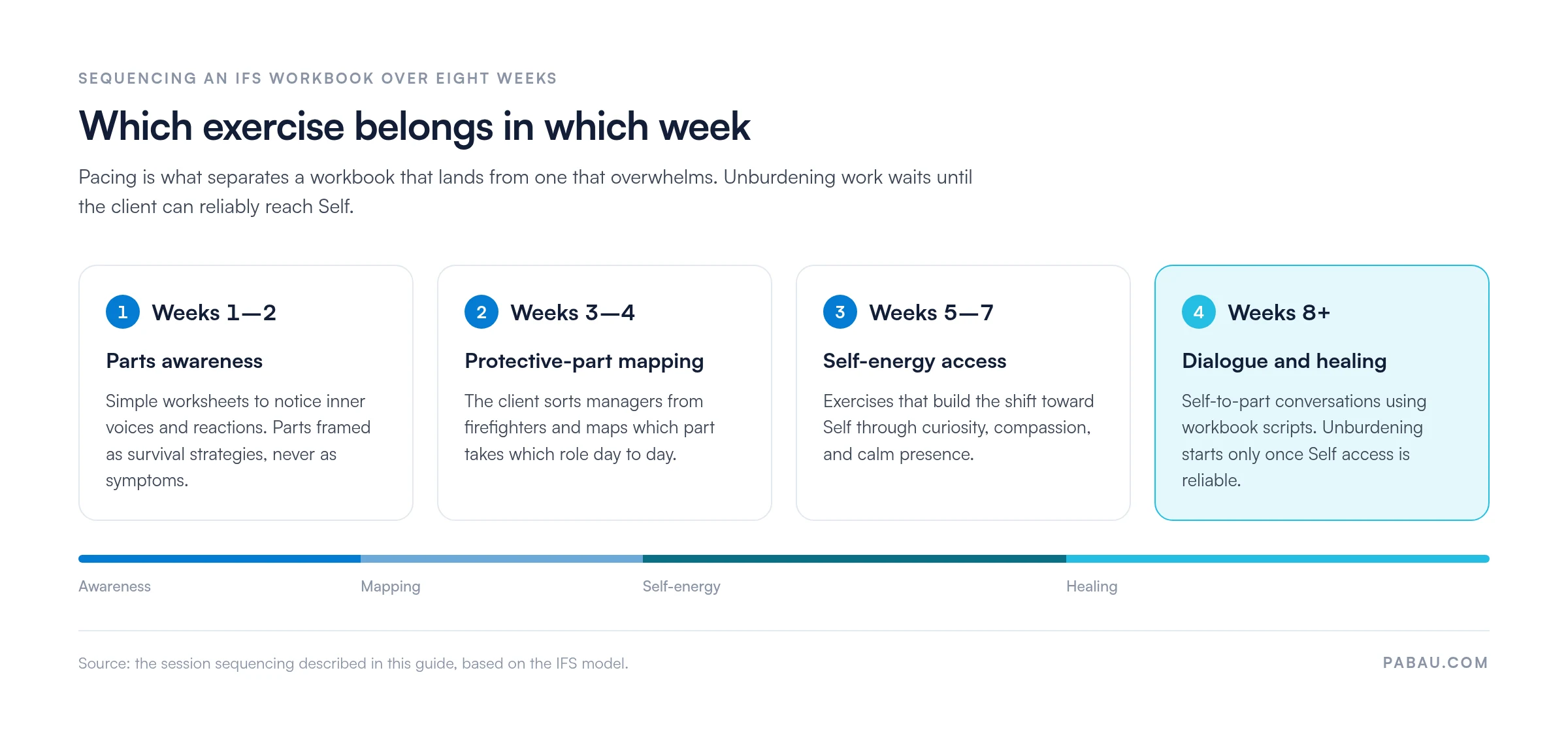 SEQUENCING AN IFS WORKBOOK OVER EIGHT WEEKS

Which exercise belongs in which week

Pacing is what separates a workbook that lands from one that overwhelms. Unburdening work waits until the client can reliably reach Self.

1 Weeks 1—2

Parts awareness

Simple worksheets to notice inner voices and reactions. Parts framed as survival strategies, never as symptoms.

2 Weeks 3—4

Protective-part mapping

The client sorts managers from firefighters and maps which part takes which role day to day.

3 Weeks 5—7

Self-energy access

Exercises that build the shift toward Self through curiosity, compassion, and calm presence.

4 Weeks 8+

Dialogue and healing

Self-to-part conversations using workbook scripts. Unburdening starts only once Self access is reliable.

Awareness

Mapping

Self-energy

Healing

Source: the session sequencing described in this guide, based on the IFS model.

PABAU.COM